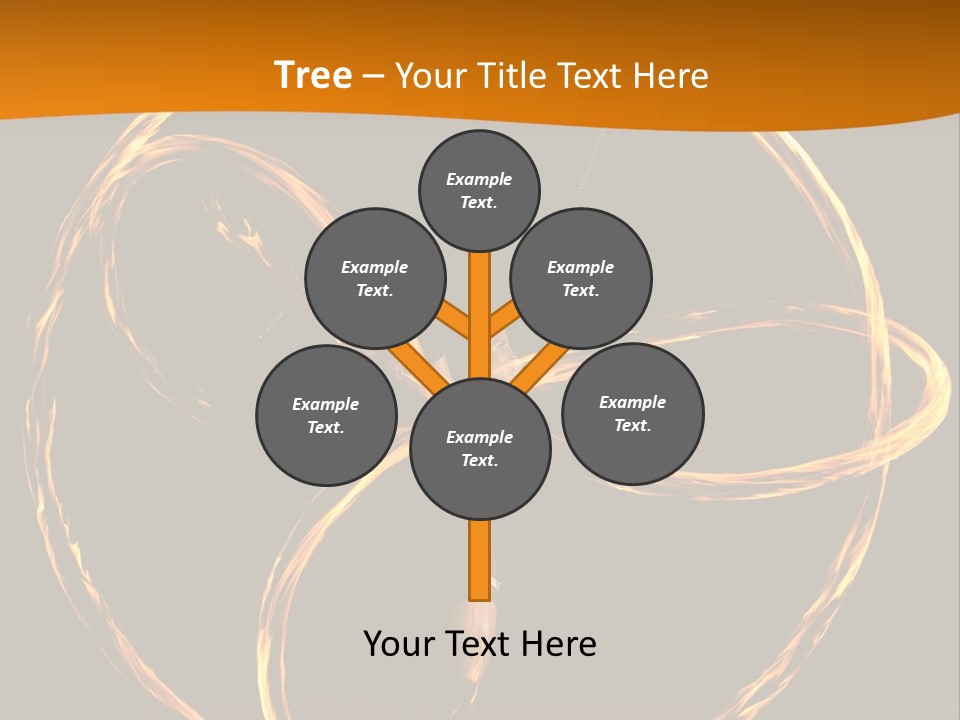 Tree – Your Title Text Here

Example Text.

Example Text.

Example Text.

Example Text.

Example Text.

Example Text.

Your Text Here